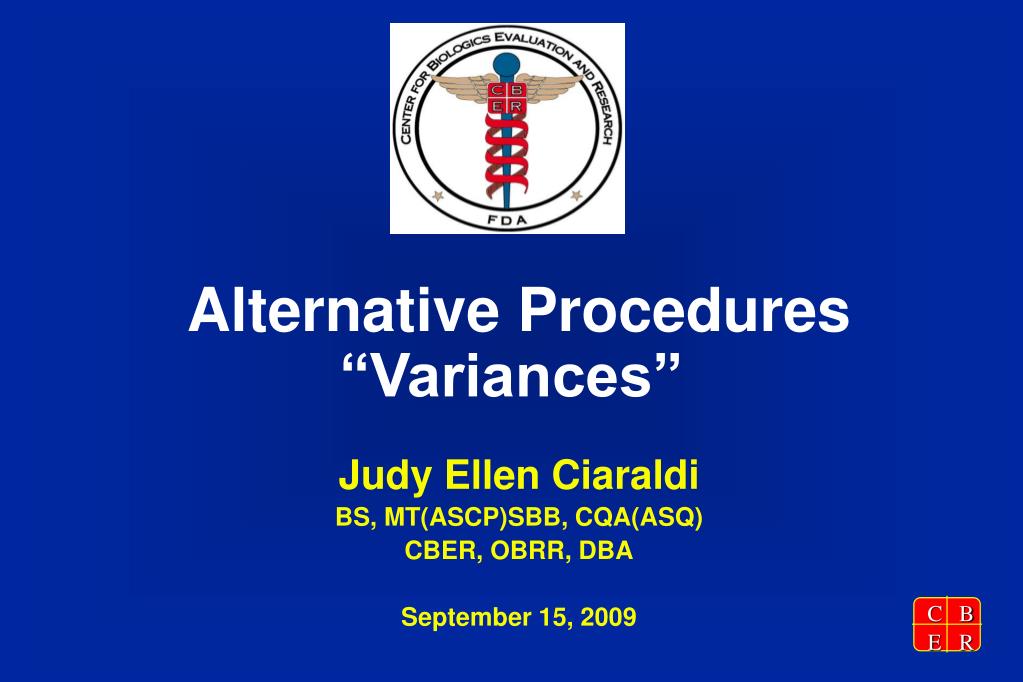 CENTER FOR BIOLOGICS EVALUATION AND RESEARCH
C B
E R
FDA

Alternative Procedures
“Variances”

Judy Ellen Ciaraldi
BS, MT(ASCP)SBB, CQA(ASQ)
CBER, OBRR, DBA

September 15, 2009

C B
E R